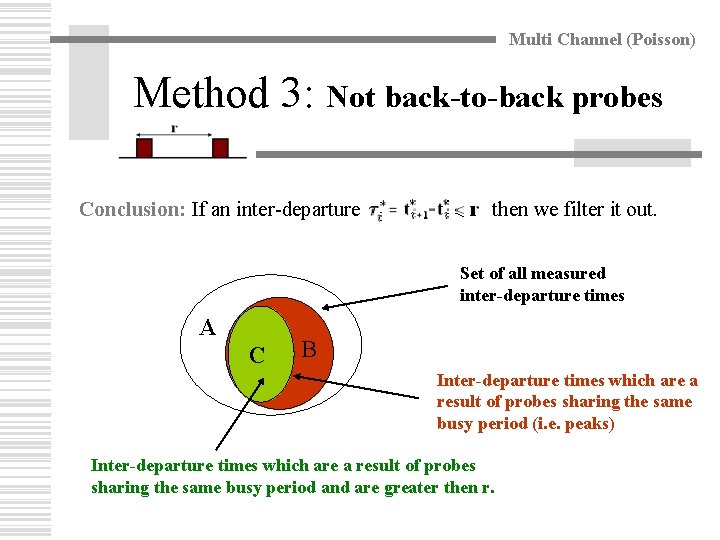 Multi Channel (Poisson)

Method 3: Not back-to-back probes

r

Conclusion: If an inter-departure $\tau_i^* = t_{i+1}^* - t_i^* \leq r$ then we filter it out.

Set of all measured inter-departure times

A

C

B

Inter-departure times which are a result of probes sharing the same busy period (i.e. peaks)

Inter-departure times which are a result of probes sharing the same busy period and are greater then r.